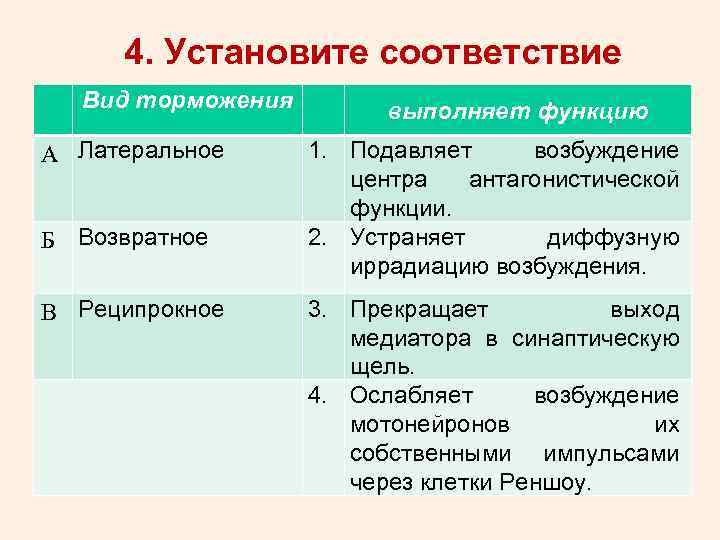 4. Установите соответствие

| | Вид торможения | | выполняет функцию |
|---|---|---|---|
| А | Латеральное | 1. | Подавляет возбуждение центра антагонистической функции. |
| Б | Возвратное | 2. | Устраняет диффузную иррадиацию возбуждения. |
| В | Реципрокное | 3. | Прекращает выход медиатора в синаптическую щель. |
| | | 4. | Ослабляет возбуждение мотонейронов их собственными импульсами через клетки Реншоу. |